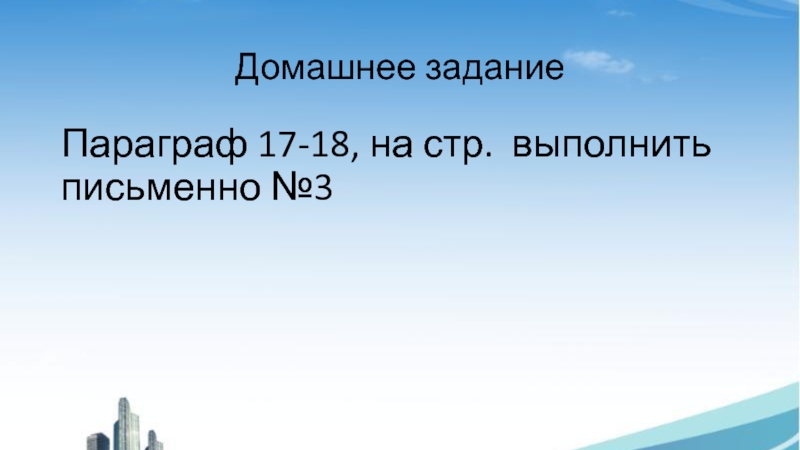 Домашнее задание

Параграф 17-18, на стр.  выполнить письменно №3